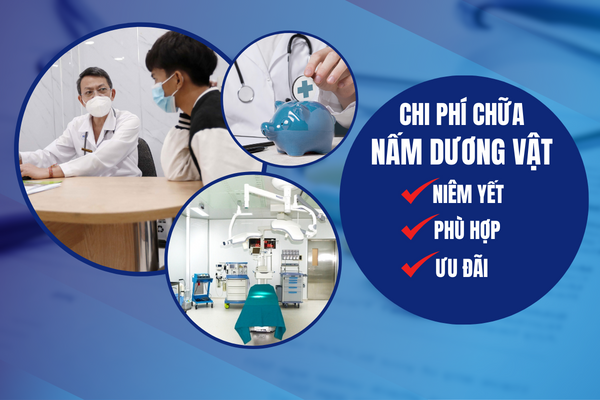 CHI PHÍ CHỮA
NẤM DƯƠNG VẬT
NIÊM YẾT
PHÙ HỢP
ƯU ĐÃI